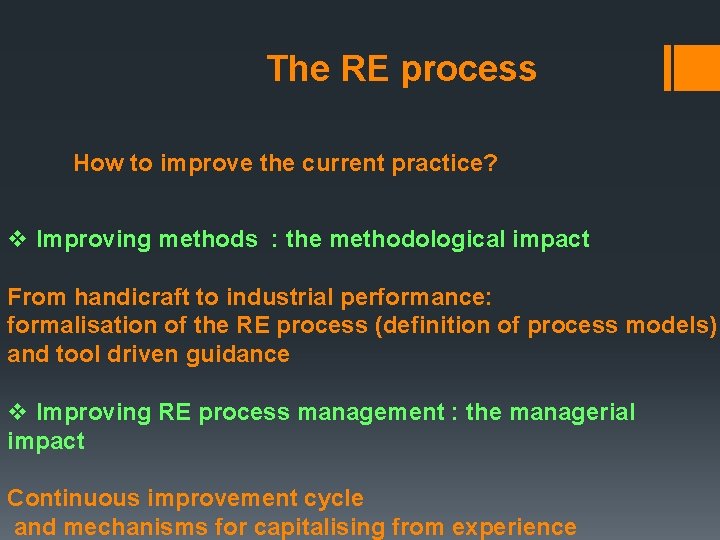 The RE process

How to improve the current practice?

❖ Improving methods : the methodological impact

From handicraft to industrial performance:
formalisation of the RE process (definition of process models)
and tool driven guidance

❖ Improving RE process management : the managerial impact

Continuous improvement cycle
and mechanisms for capitalising from experience